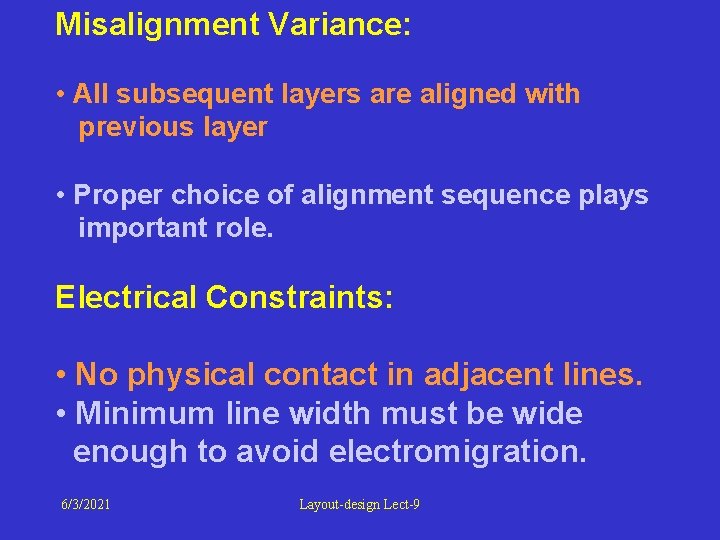 Misalignment Variance:

• All subsequent layers are aligned with previous layer

• Proper choice of alignment sequence plays important role.

Electrical Constraints:

• No physical contact in adjacent lines.
• Minimum line width must be wide enough to avoid electromigration.

6/3/2021

Layout-design Lect-9